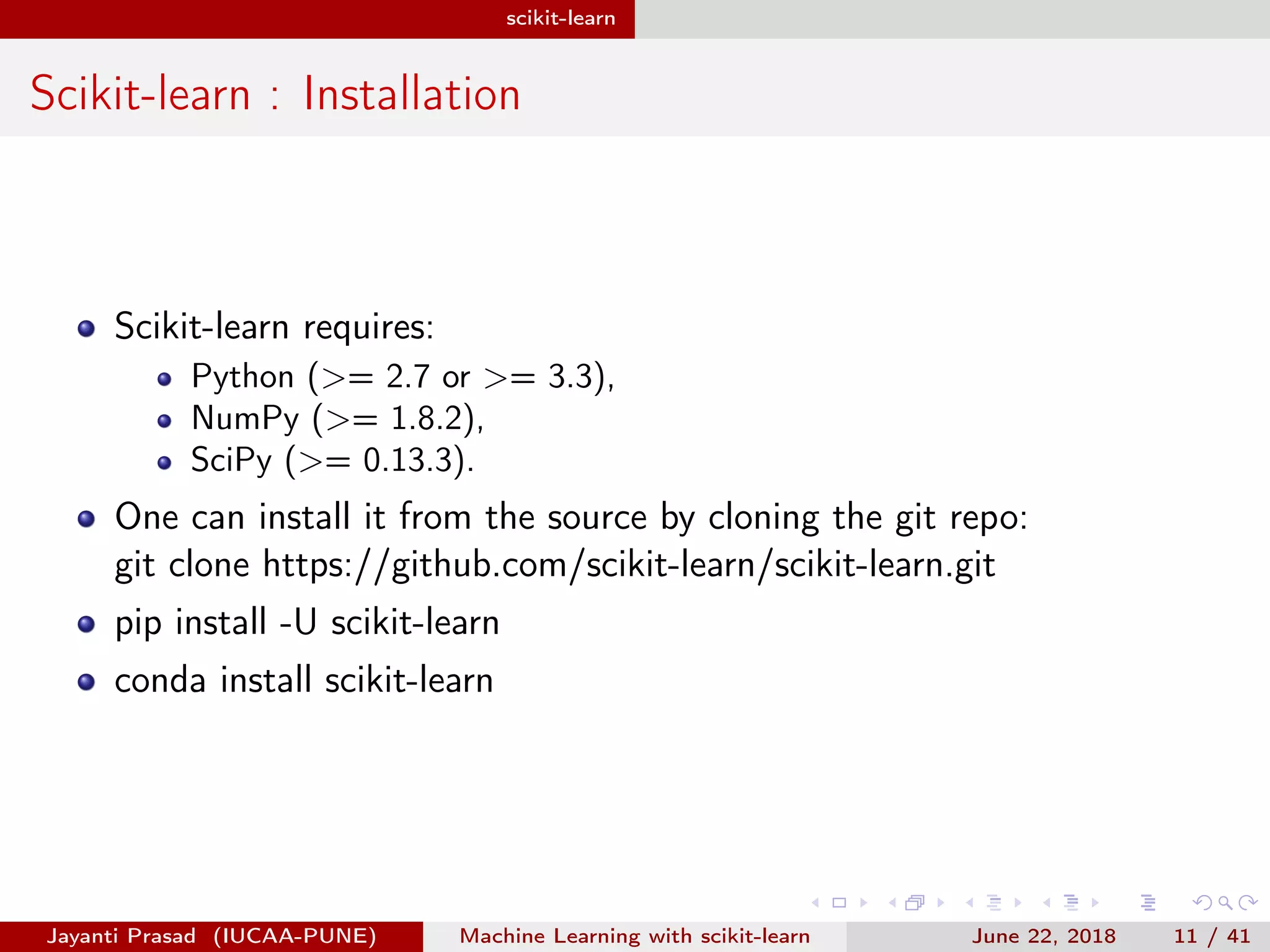 scikit-learn

Scikit-learn : Installation

- Scikit-learn requires:
  - Python (>= 2.7 or >= 3.3),
  - NumPy (>= 1.8.2),
  - SciPy (>= 0.13.3).
- One can install it from the source by cloning the git repo: git clone https://github.com/scikit-learn/scikit-learn.git
- pip install -U scikit-learn
- conda install scikit-learn

Jayanti Prasad (IUCAA-PUNE) Machine Learning with scikit-learn June 22, 2018 11 / 41